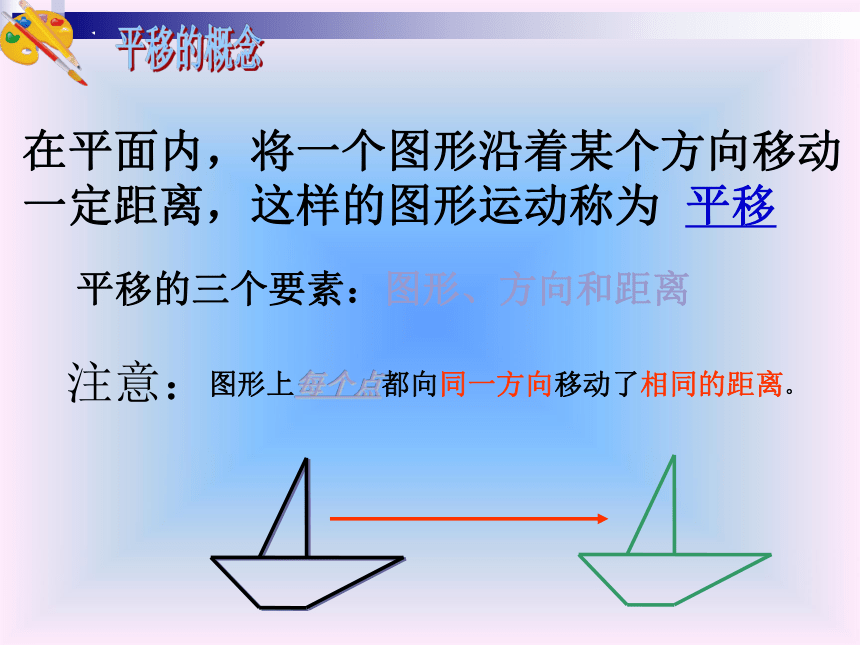 平移的概念

在平面内，将一个图形沿着某个方向移动一定距离，这样的图形运动称为 平移

平移的三个要素：图形、方向和距离

注意：图形上每个点都向同一方向移动了相同的距离。